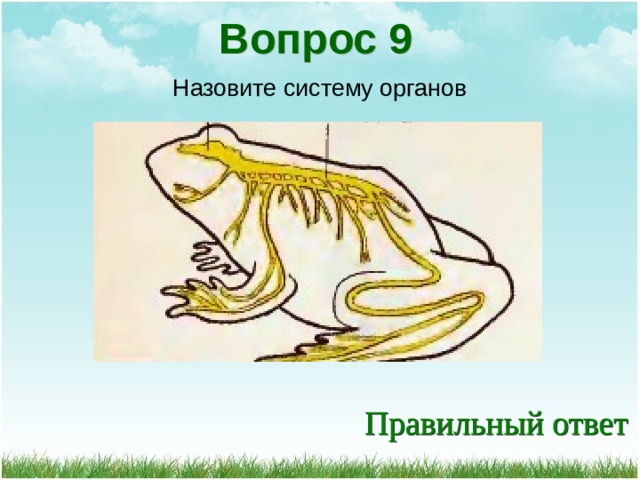 Вопрос 9

Назовите систему органов

Правильный ответ